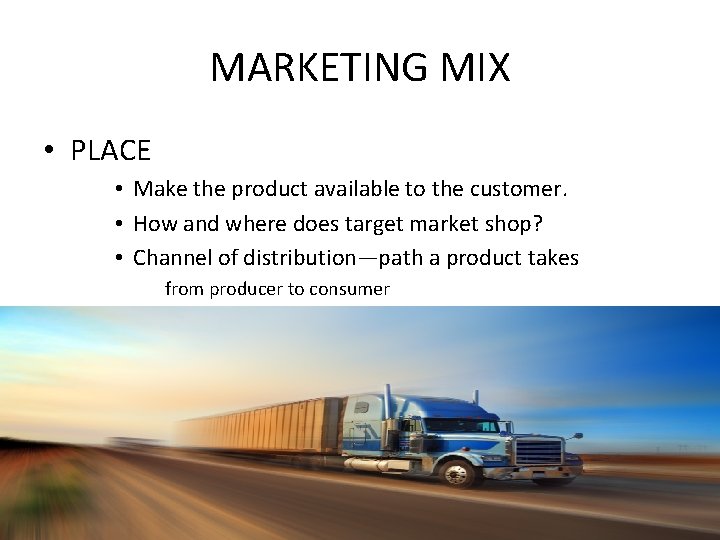 MARKETING MIX

• PLACE

• Make the product available to the customer.

• How and where does target market shop?

• Channel of distribution—path a product takes from producer to consumer